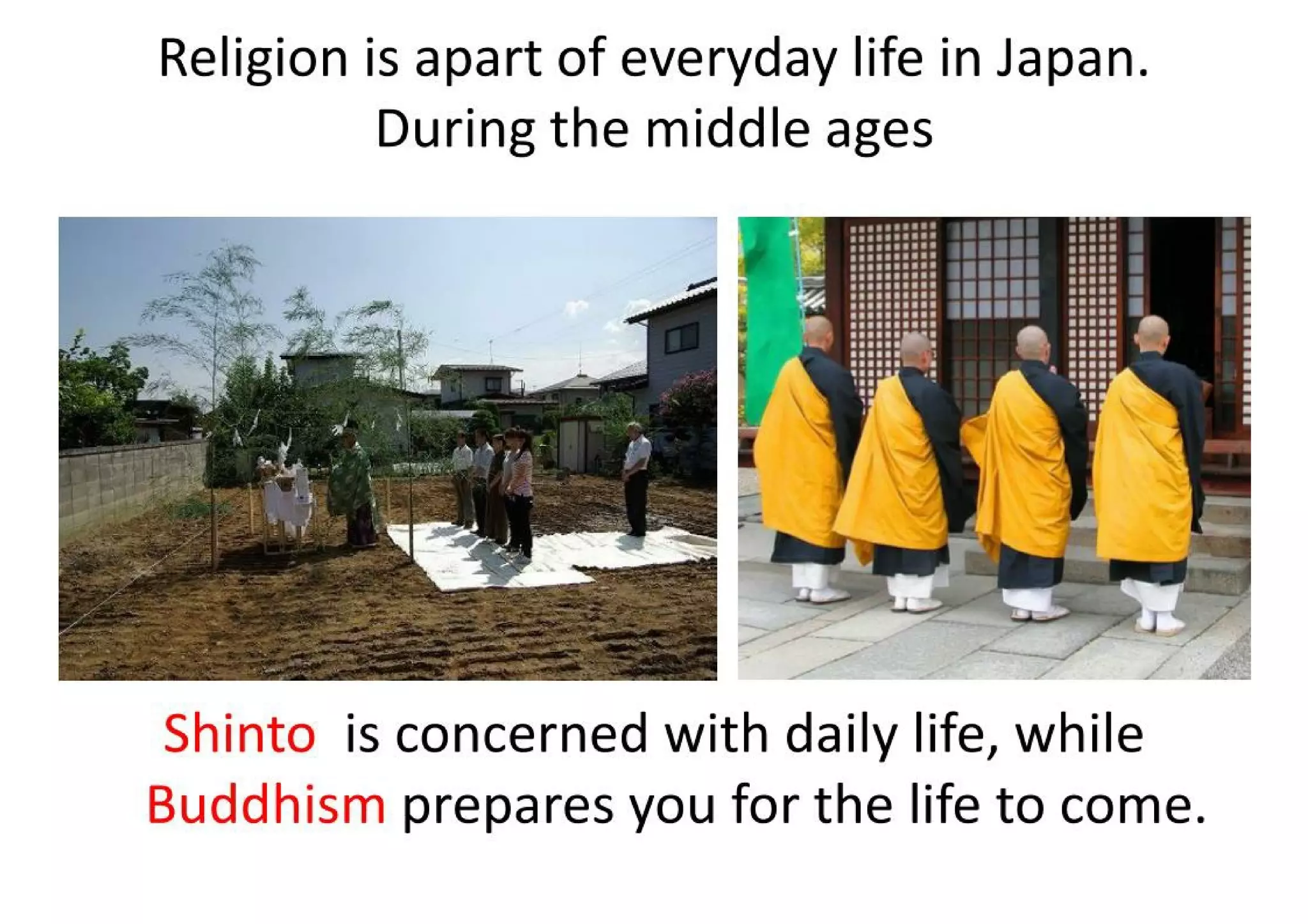 Religion is apart of everyday life in Japan.
During the middle ages

Shinto  is concerned with daily life, while Buddhism prepares you for the life to come.